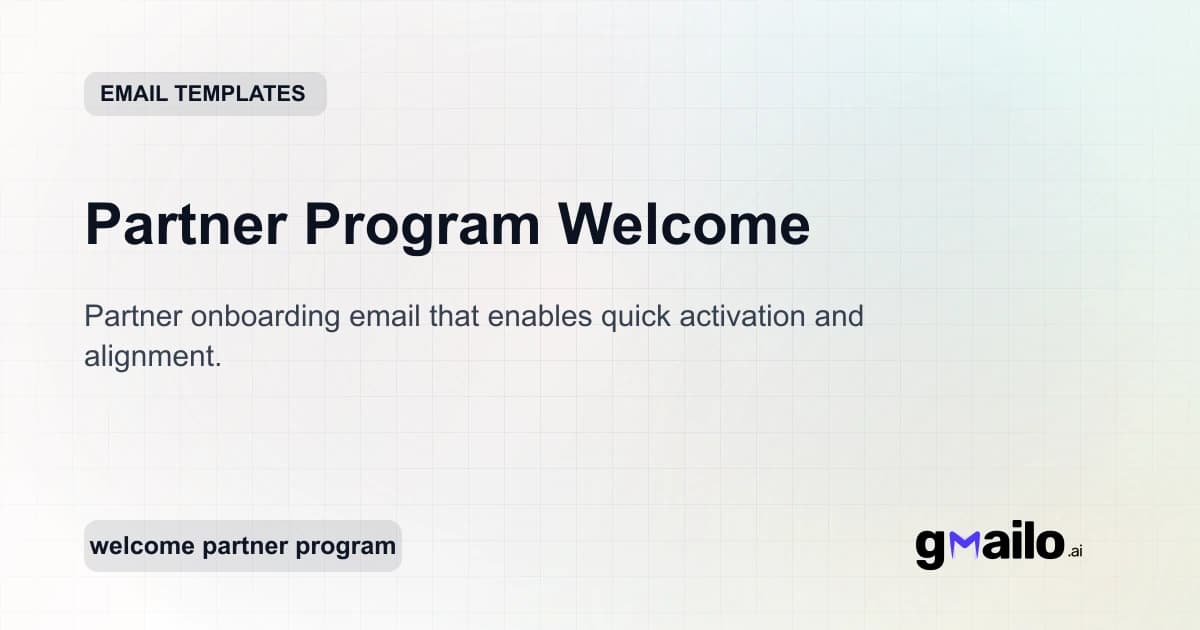 EMAIL TEMPLATES

Partner Program Welcome

Partner onboarding email that enables quick activation and alignment.

welcome partner program

gmailo.ai